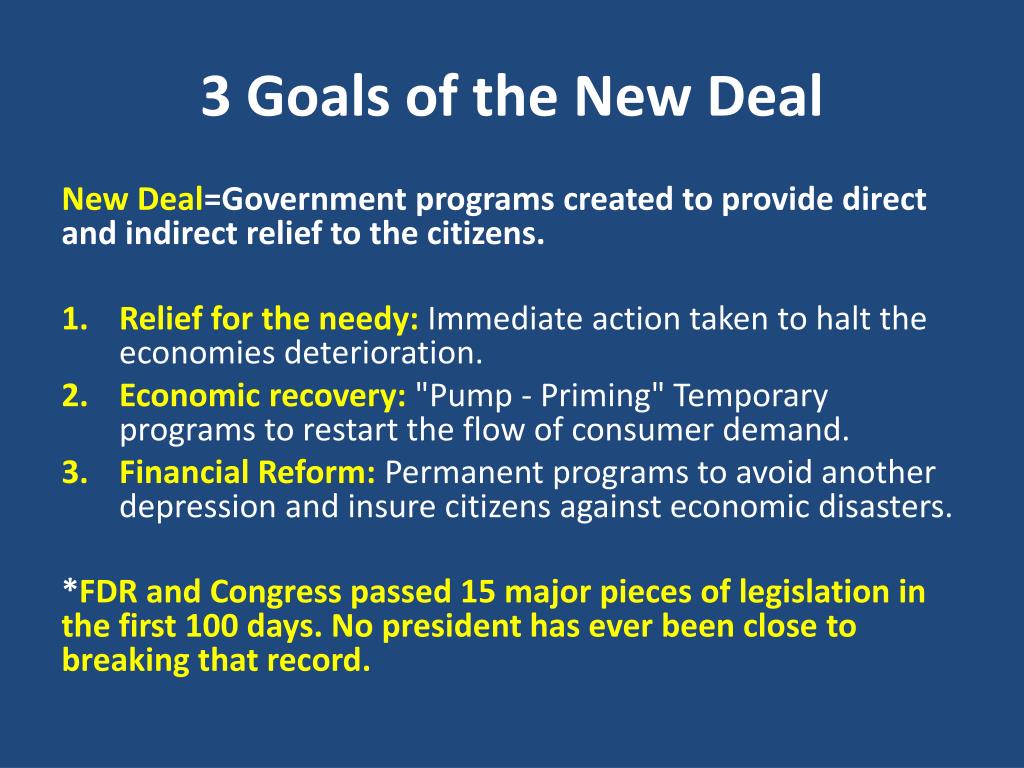 3 Goals of the New Deal

New Deal=Government programs created to provide direct and indirect relief to the citizens.

1. Relief for the needy: Immediate action taken to halt the economies deterioration.
2. Economic recovery: "Pump - Priming" Temporary programs to restart the flow of consumer demand.
3. Financial Reform: Permanent programs to avoid another depression and insure citizens against economic disasters.

*FDR and Congress passed 15 major pieces of legislation in the first 100 days. No president has ever been close to breaking that record.